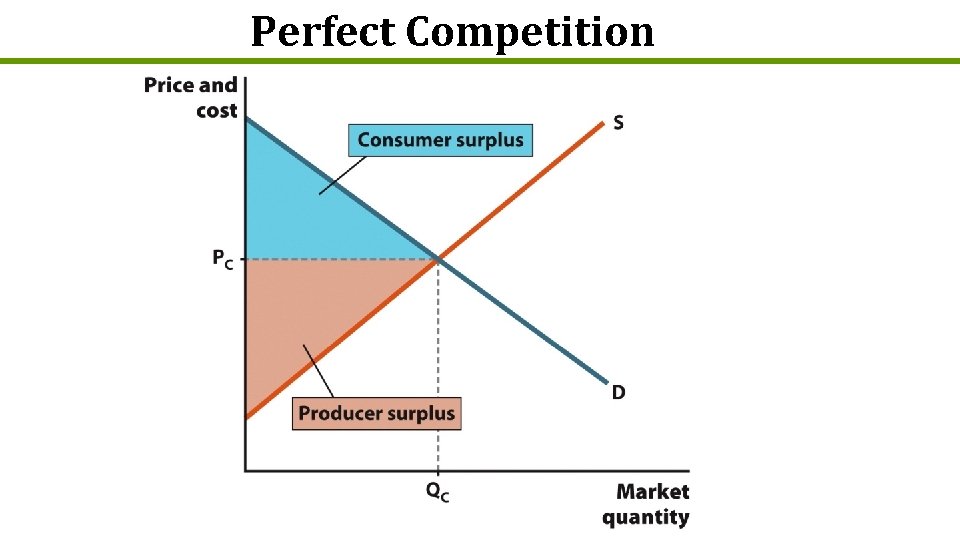 Perfect Competition

Price and cost

Consumer surplus

S

$P_C$

Producer surplus

D

$Q_C$

Market quantity